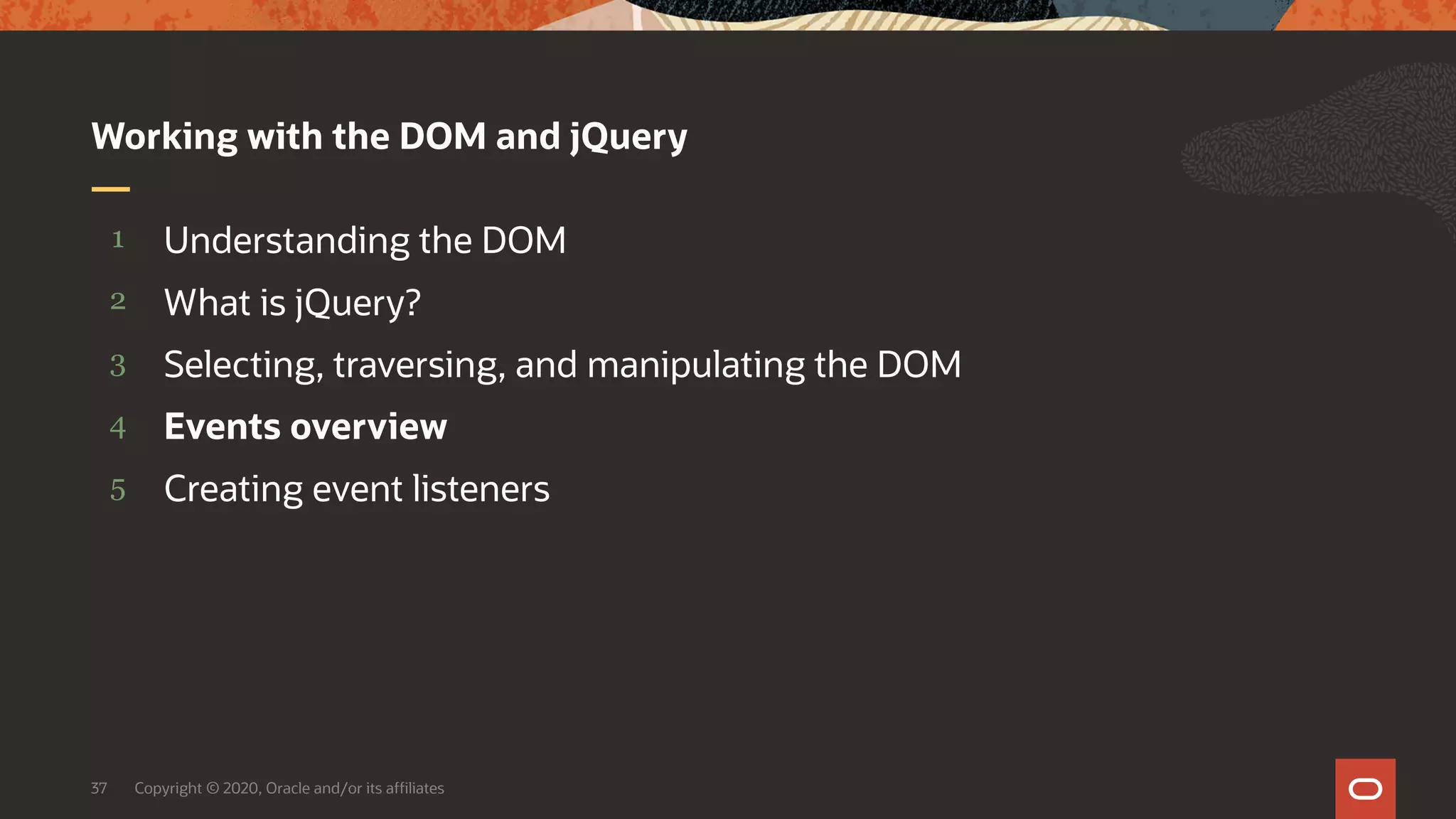 Working with the DOM and jQuery

1 Understanding the DOM
2 What is jQuery?
3 Selecting, traversing, and manipulating the DOM
4 Events overview
5 Creating event listeners

37 Copyright © 2020, Oracle and/or its affiliates